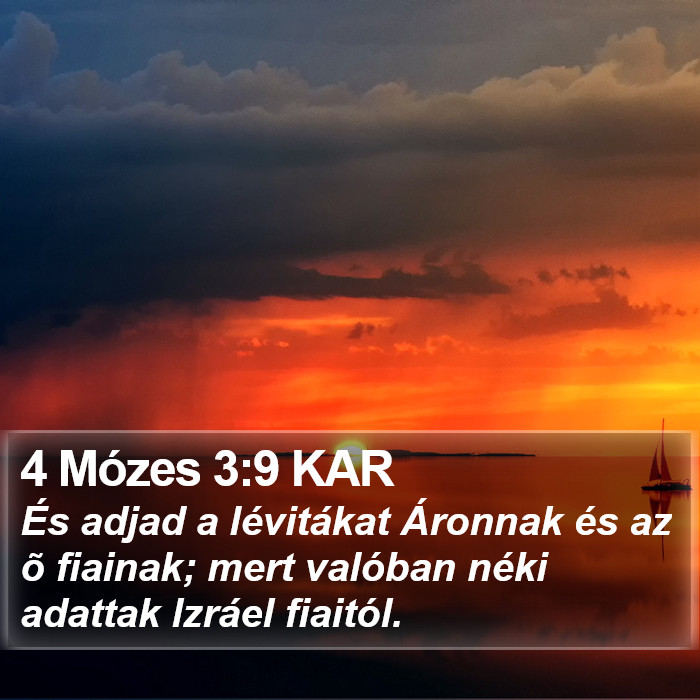 4 Mózes 3:9 KAR

És adjad a lévitákat Áronnak és az õ fiainak; mert valóban néki adattak Izráel fiaitól.